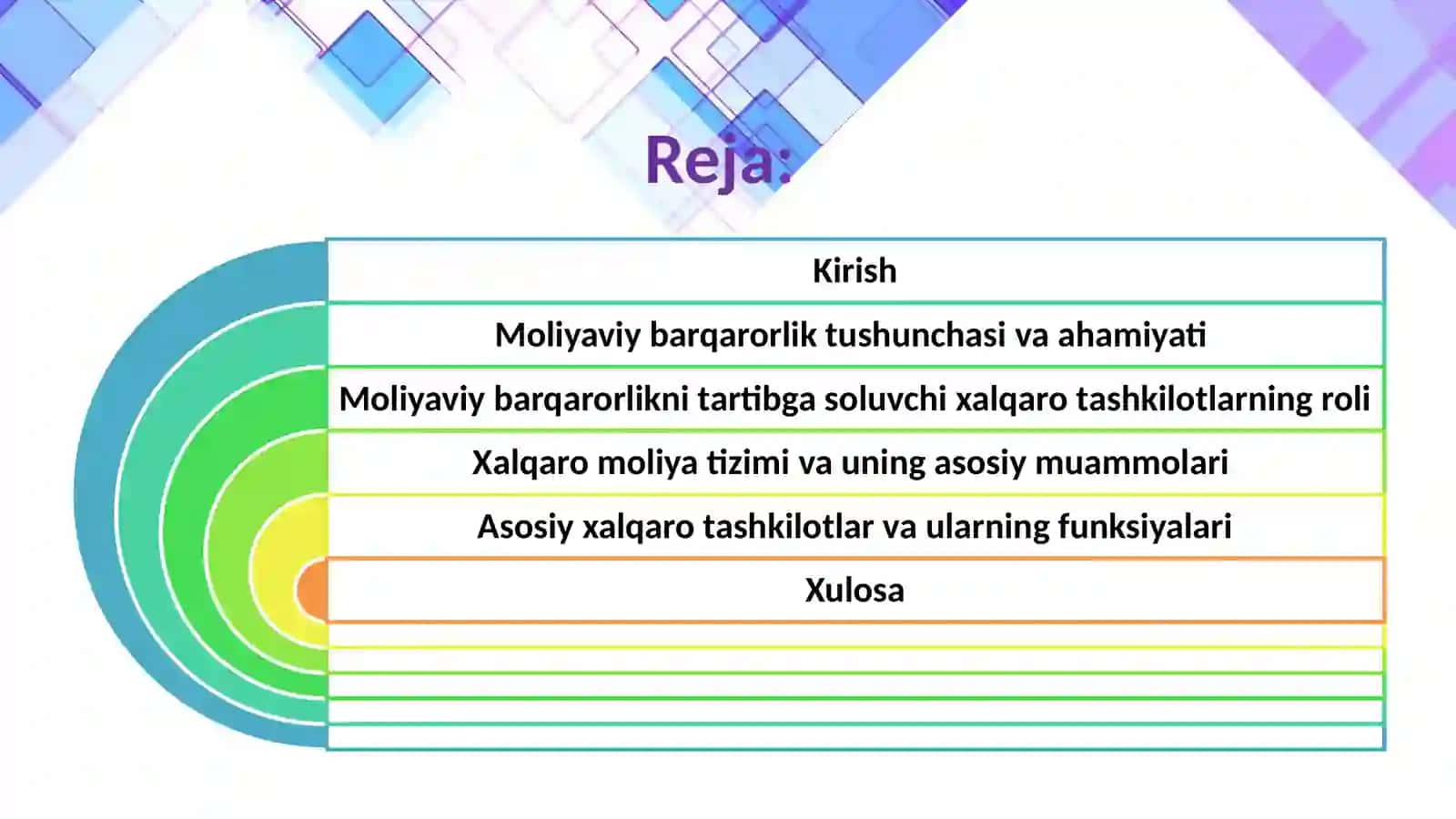 Reja:

Kirish

Moliyaviy barqarorlik tushunchasi va ahamiyati

Moliyaviy barqarorlikni tartibga soluvchi xalqaro tashkilotlarning roli

Xalqaro moliya tizimi va uning asosiy muammolari

Asosiy xalqaro tashkilotlar va ularning funksiyalari

Xulosa